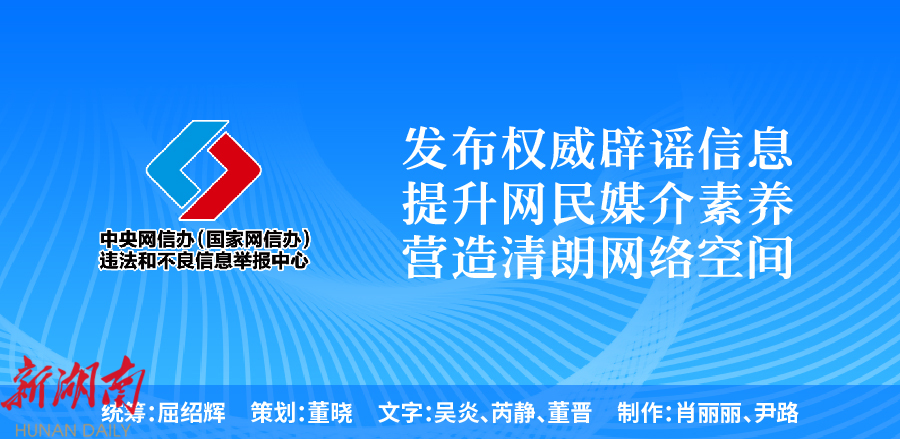 中央网信办（国家网信办）
违法和不良信息举报中心

发布权威辟谣信息
提升网民媒介素养
营造清朗网络空间

新湖南
HUNAN DAILY

统筹：屈绍辉　策划：董晓　文字：吴炎、芮静、董晋　制作：肖丽丽、尹路